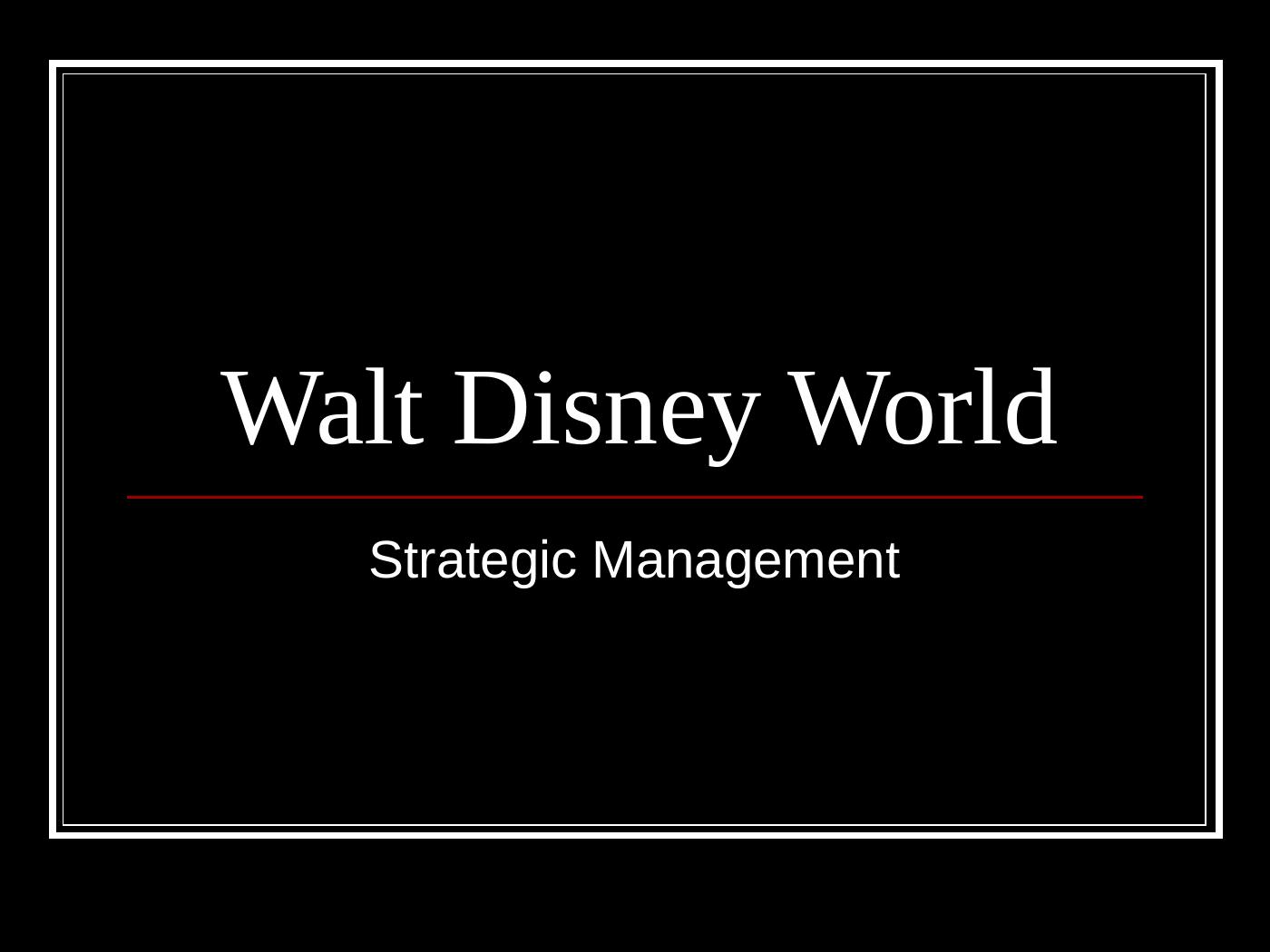 Walt Disney World

Strategic Management